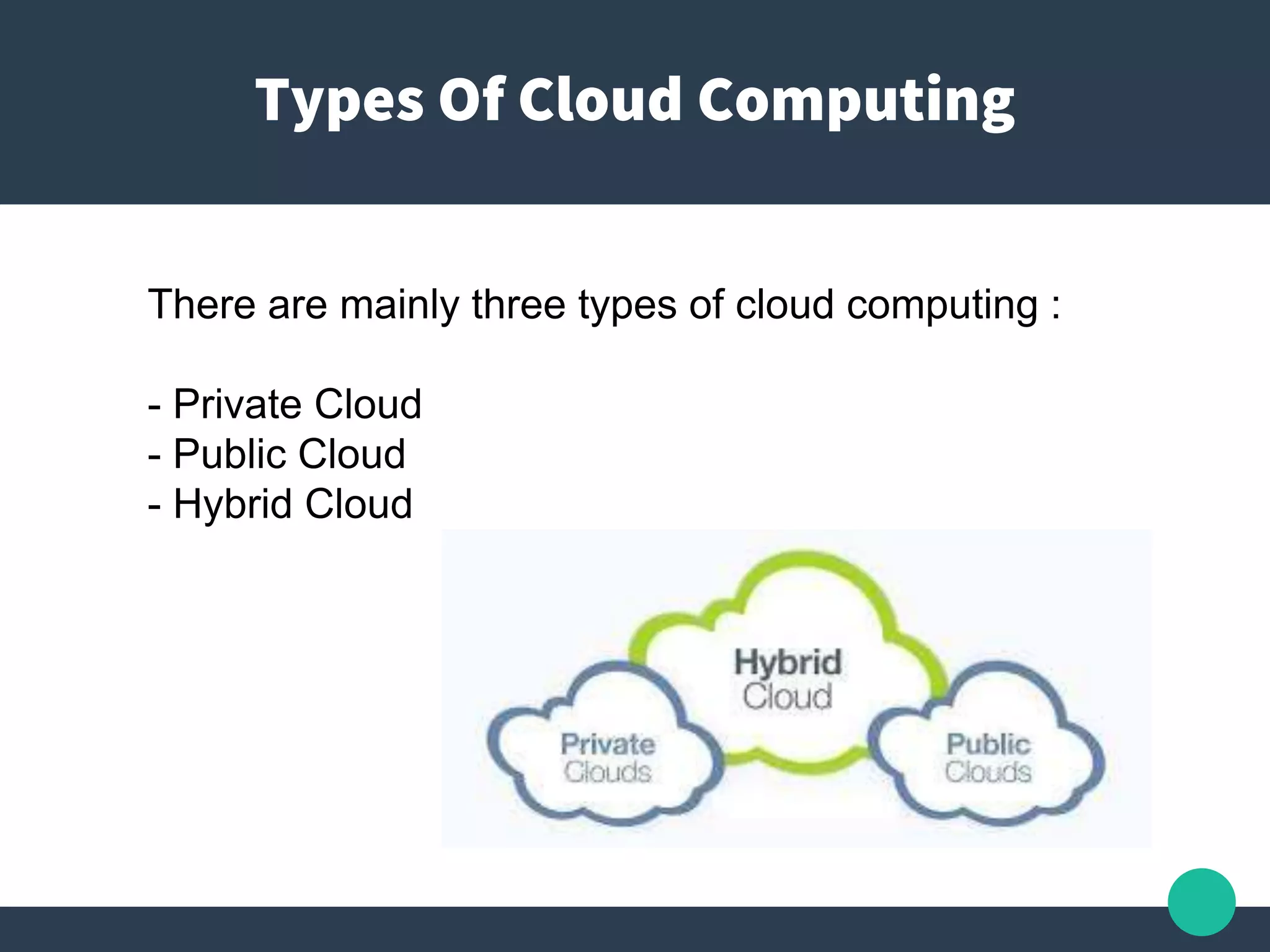 Types Of Cloud Computing

There are mainly three types of cloud computing :

- Private Cloud
- Public Cloud
- Hybrid Cloud

Hybrid Cloud

Private Clouds

Public Clouds